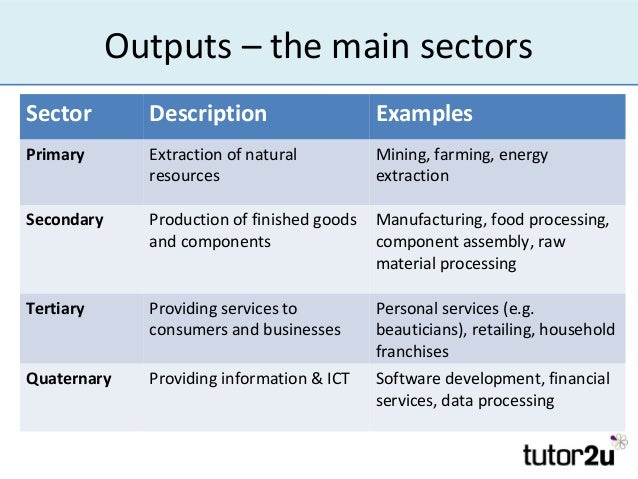 Outputs – the main sectors

| Sector | Description | Examples |
|---|---|---|
| Primary | Extraction of natural resources | Mining, farming, energy extraction |
| Secondary | Production of finished goods and components | Manufacturing, food processing, component assembly, raw material processing |
| Tertiary | Providing services to consumers and businesses | Personal services (e.g. beauticians), retailing, household franchises |
| Quaternary | Providing information & ICT | Software development, financial services, data processing |

tutor2u